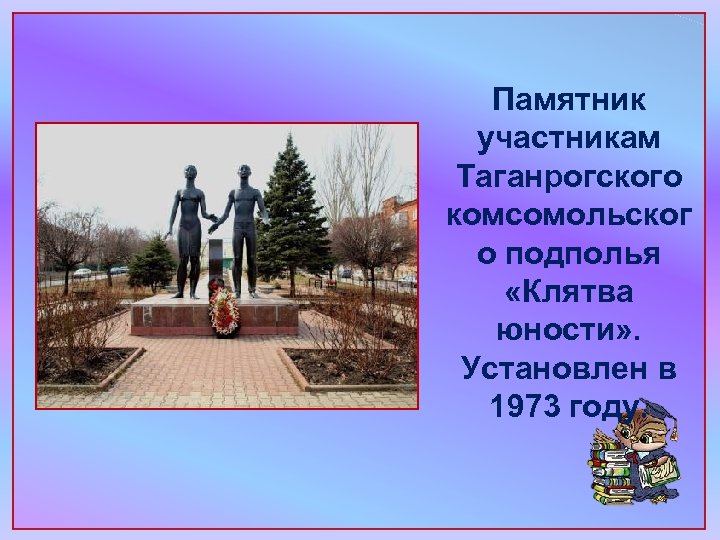 Памятник участникам Таганрогского комсомольского подполья «Клятва юности». Установлен в 1973 году